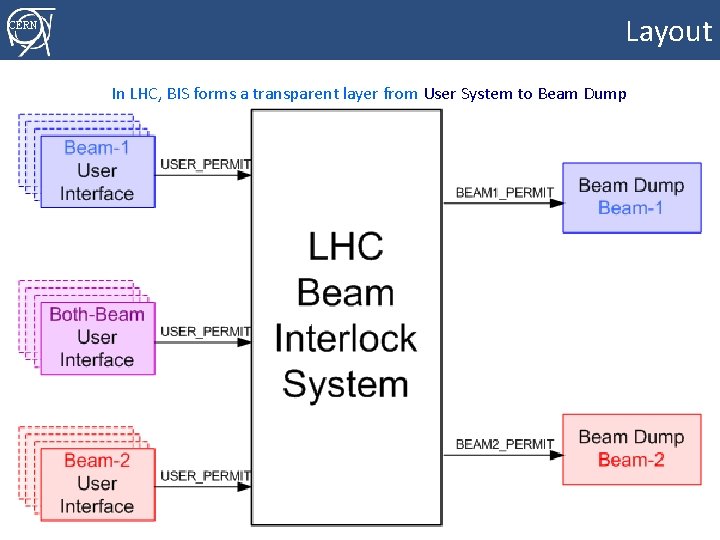 CERN

Layout

In LHC, BIS forms a transparent layer from User System to Beam Dump

Beam-1 User Interface

USER_PERMIT

Both-Beam User Interface

USER_PERMIT

Beam-2 User Interface

USER_PERMIT

LHC Beam Interlock System

BEAM1_PERMIT

Beam Dump Beam-1

BEAM2_PERMIT

Beam Dump Beam-2